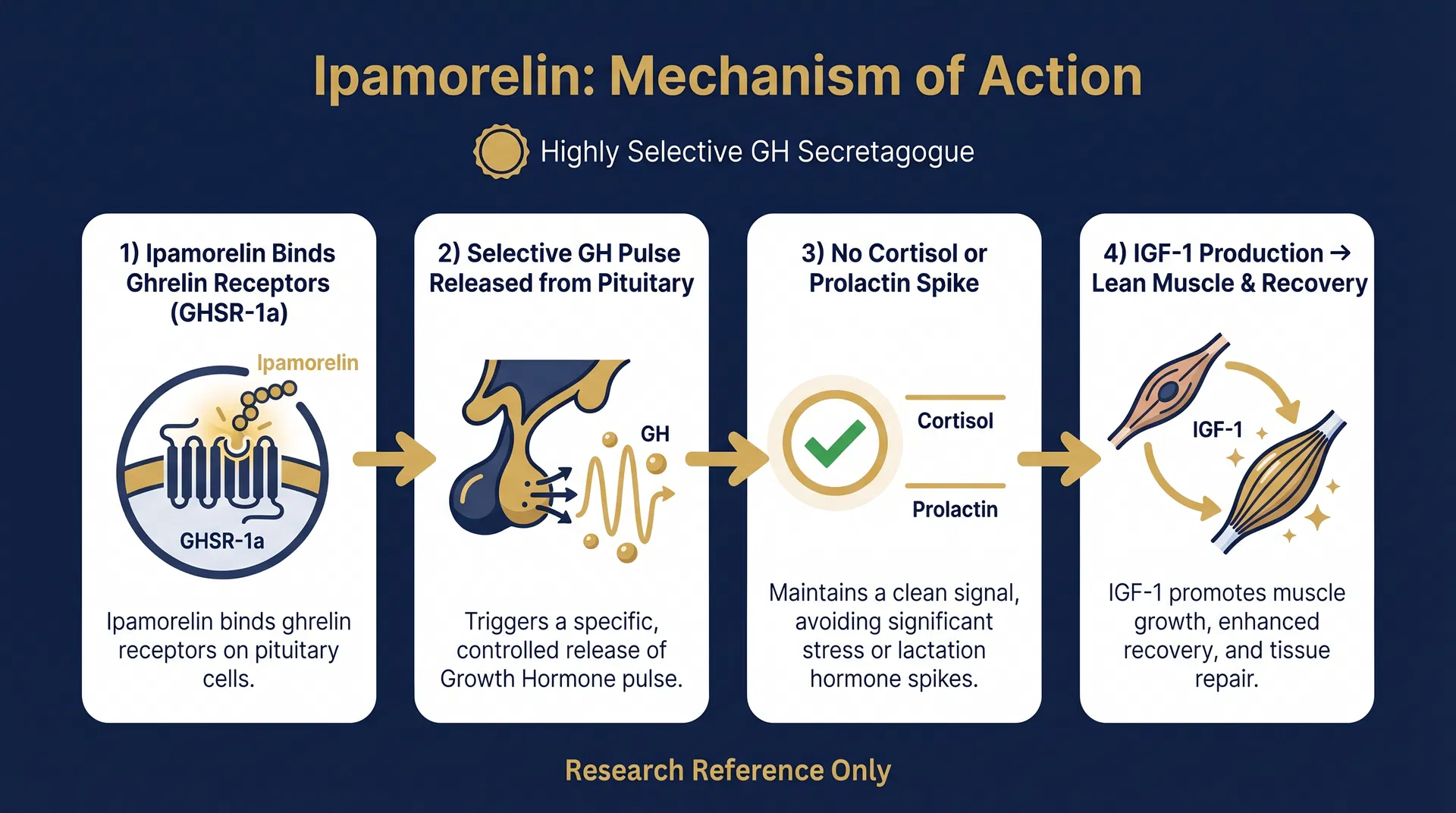 Ipamorelin: Mechanism of Action

Highly Selective GH Secretagogue

1) Ipamorelin Binds Ghrelin Receptors (GHSR-1a)

Ipamorelin

GHSR-1a

Ipamorelin binds ghrelin receptors on pituitary cells.

2) Selective GH Pulse Released from Pituitary

GH

Triggers a specific, controlled release of Growth Hormone pulse.

3) No Cortisol or Prolactin Spike

Cortisol

Prolactin

Maintains a clean signal, avoiding significant stress or lactation hormone spikes.

4) IGF-1 Production → Lean Muscle & Recovery

IGF-1

IGF-1 promotes muscle growth, enhanced recovery, and tissue repair.

Research Reference Only